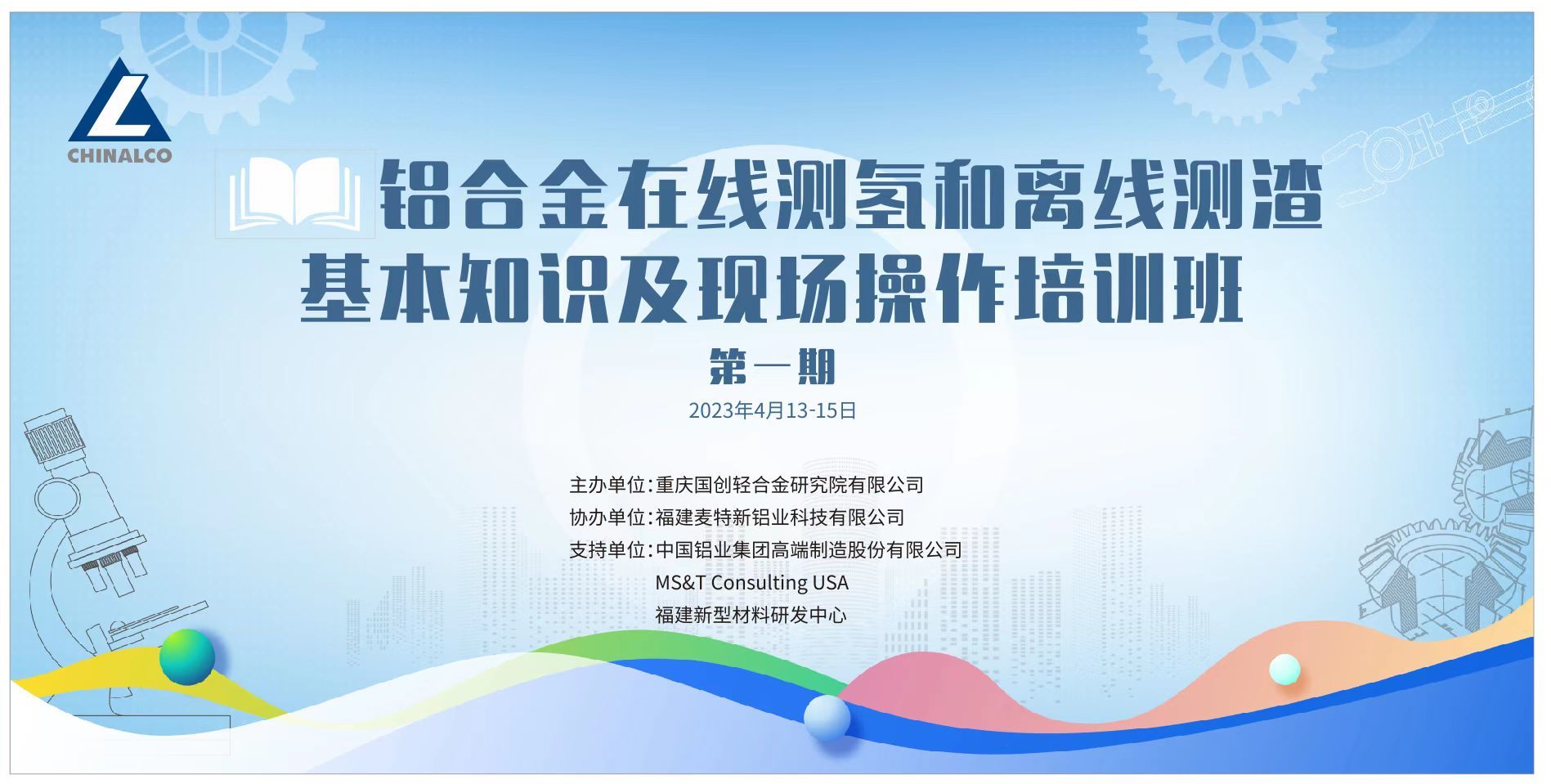 CHINALCO

铝合金在线测氢和离线测渣
基本知识及现场操作培训班

第一期

2023年4月13-15日

主办单位：重庆国创轻合金研究院有限公司
协办单位：福建麦特新铝业科技有限公司
支持单位：中国铝业集团高端制造股份有限公司
MS&T Consulting USA
福建新型材料研发中心